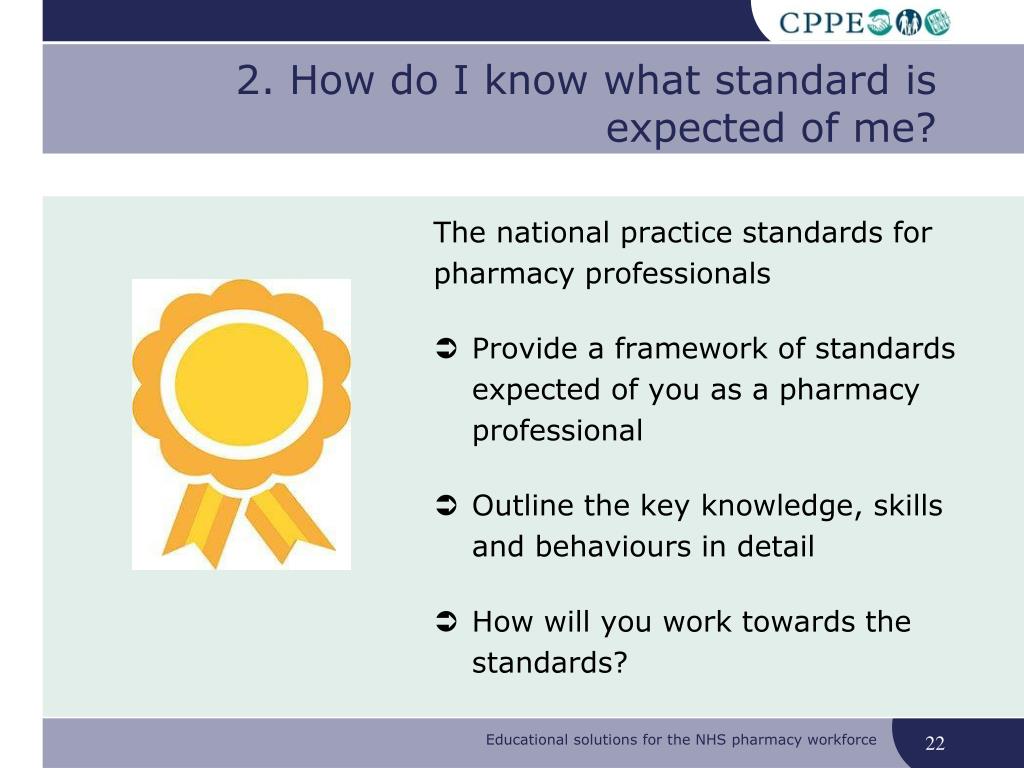 CPPE

2. How do I know what standard is expected of me?

The national practice standards for pharmacy professionals

➲ Provide a framework of standards expected of you as a pharmacy professional

➲ Outline the key knowledge, skills and behaviours in detail

➲ How will you work towards the standards?

Educational solutions for the NHS pharmacy workforce

22